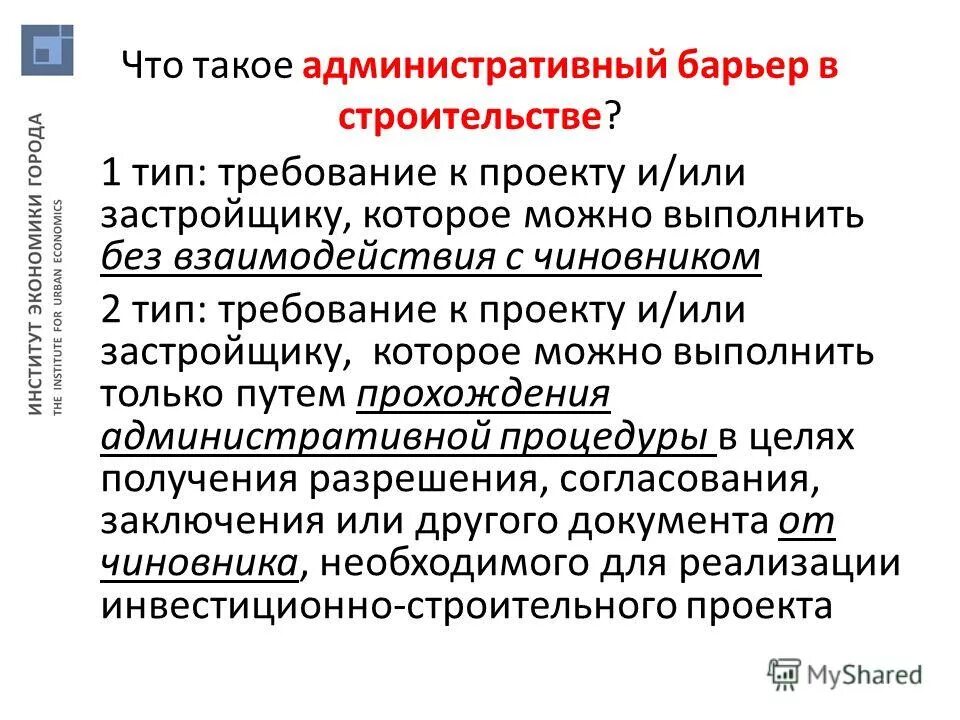 ИНСТИТУТ ЭКОНОМИКИ ГОРОДА
THE INSTITUTE FOR URBAN ECONOMICS

Что такое административный барьер в строительстве?

1 тип: требование к проекту и/или застройщику, которое можно выполнить без взаимодействия с чиновником

2 тип: требование к проекту и/или застройщику, которое можно выполнить только путем прохождения административной процедуры в целях получения разрешения, согласования, заключения или другого документа от чиновника, необходимого для реализации инвестиционно-строительного проекта

MyShared